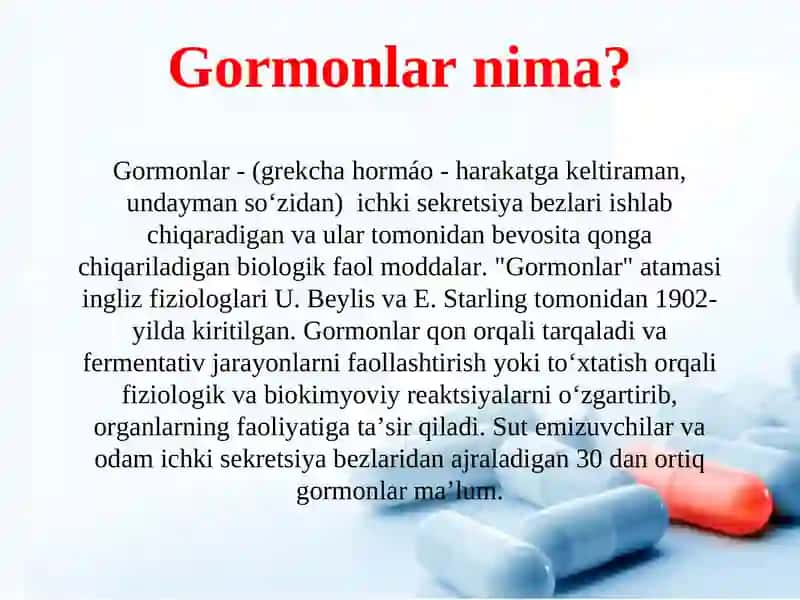 Gormonlar nima?

Gormonlar - (grekcha hormáo - harakatga keltiraman, undayman so‘zidan) ichki sekretsiya bezlari ishlab chiqaradigan va ular tomonidan bevosita qonga chiqariladigan biologik faol moddalar. "Gormonlar" atamasi ingliz fiziologlari U. Beylis va E. Starling tomonidan 1902-yilda kiritilgan. Gormonlar qon orqali tarqaladi va fermentativ jarayonlarni faollashtirish yoki to‘xtatish orqali fiziologik va biokimyoviy reaktsiyalarni o‘zgartirib, organlarning faoliyatiga ta’sir qiladi. Sut emizuvchilar va odam ichki sekretsiya bezlaridan ajraladigan 30 dan ortiq gormonlar ma’lum.